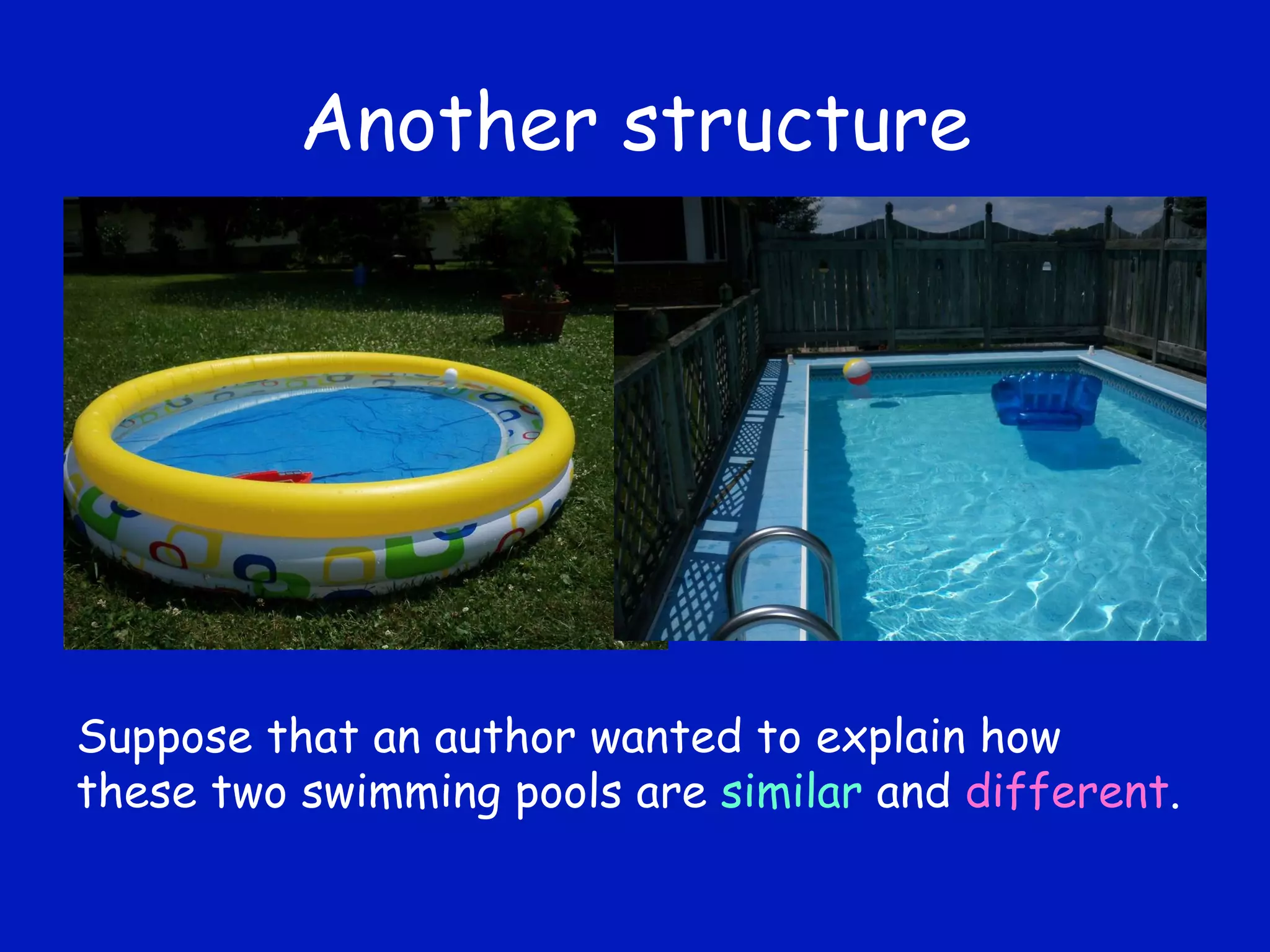 Another structure

Suppose that an author wanted to explain how these two swimming pools are similar and different.